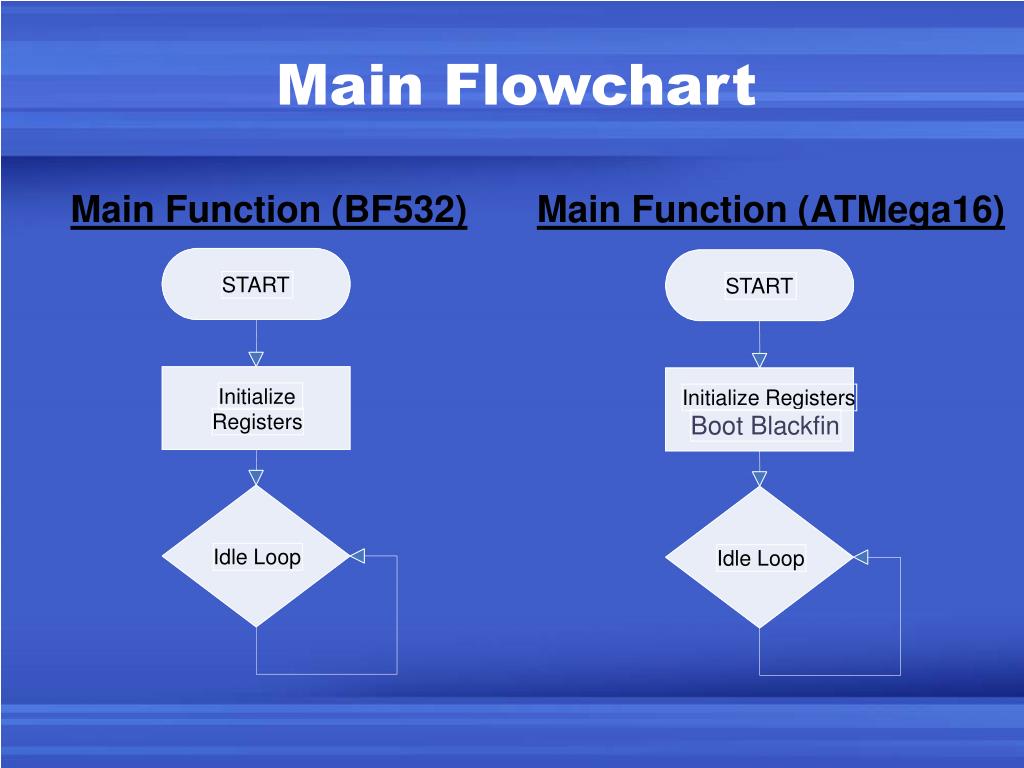 Main Flowchart

Main Function (BF532)

START

Initialize Registers

Idle Loop

Main Function (ATMega16)

START

Initialize Registers
Boot Blackfin

Idle Loop